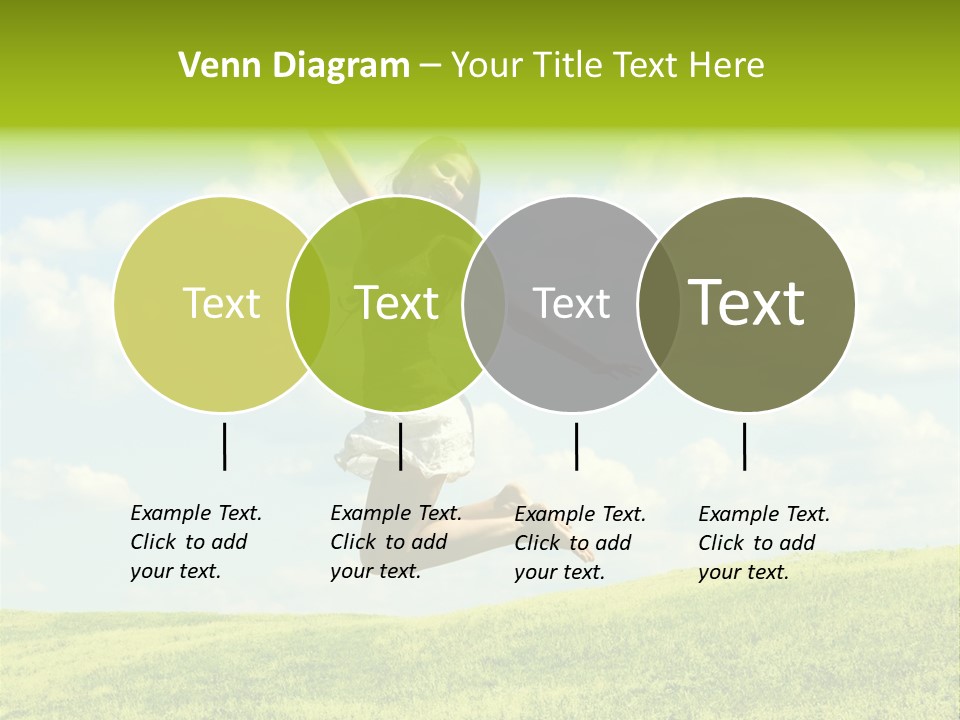 Venn Diagram – Your Title Text Here

Text

Text

Text

Text

Example Text. Click to add your text.

Example Text. Click to add your text.

Example Text. Click to add your text.

Example Text. Click to add your text.